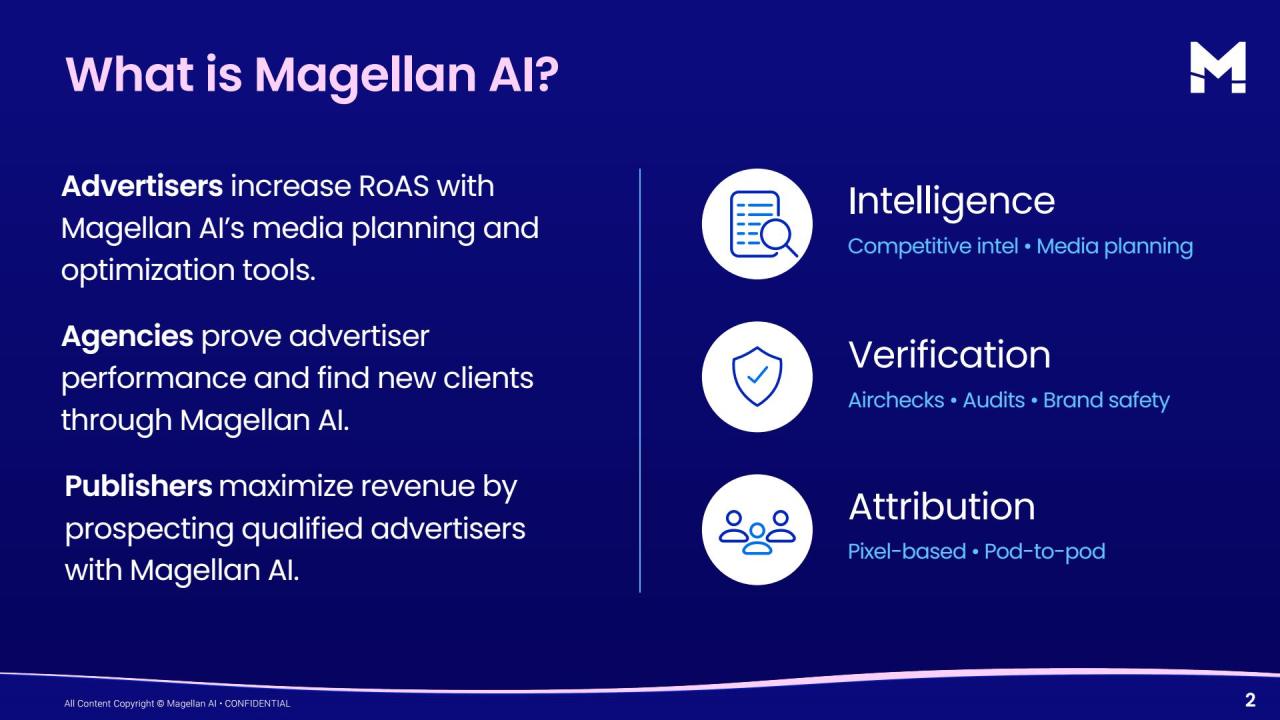 What is Magellan AI?

Advertisers increase RoAS with Magellan AI's media planning and optimization tools.

Agencies prove advertiser performance and find new clients through Magellan AI.

Publishers maximize revenue by prospecting qualified advertisers with Magellan AI.

Intelligence
Competitive intel • Media planning

Verification
Airchecks • Audits • Brand safety

Attribution
Pixel-based • Pod-to-pod

All Content Copyright © Magellan AI • CONFIDENTIAL

2